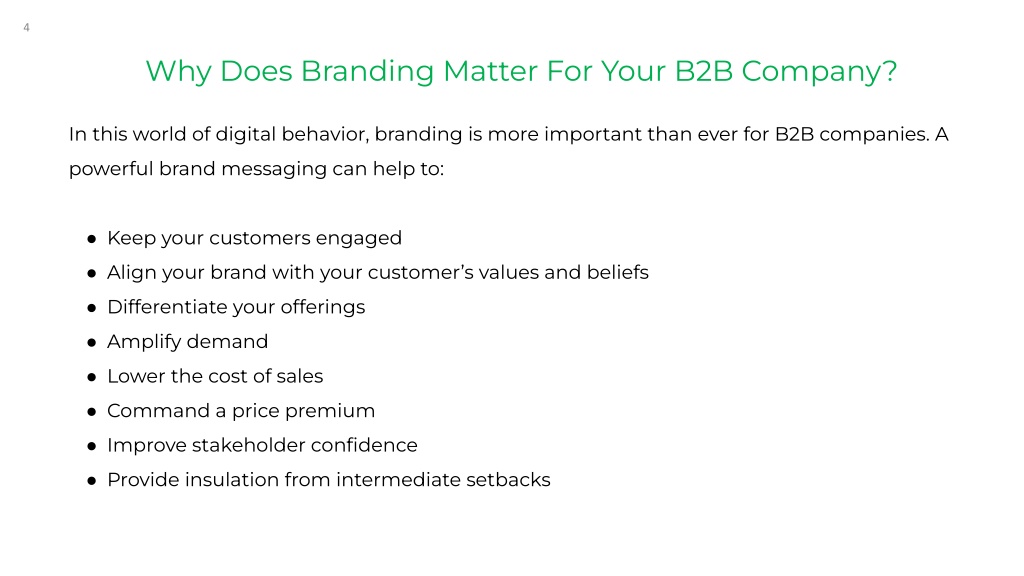 4

Why Does Branding Matter For Your B2B Company?

In this world of digital behavior, branding is more important than ever for B2B companies. A powerful brand messaging can help to:

● Keep your customers engaged
● Align your brand with your customer's values and beliefs
● Differentiate your offerings
● Amplify demand
● Lower the cost of sales
● Command a price premium
● Improve stakeholder confidence
● Provide insulation from intermediate setbacks